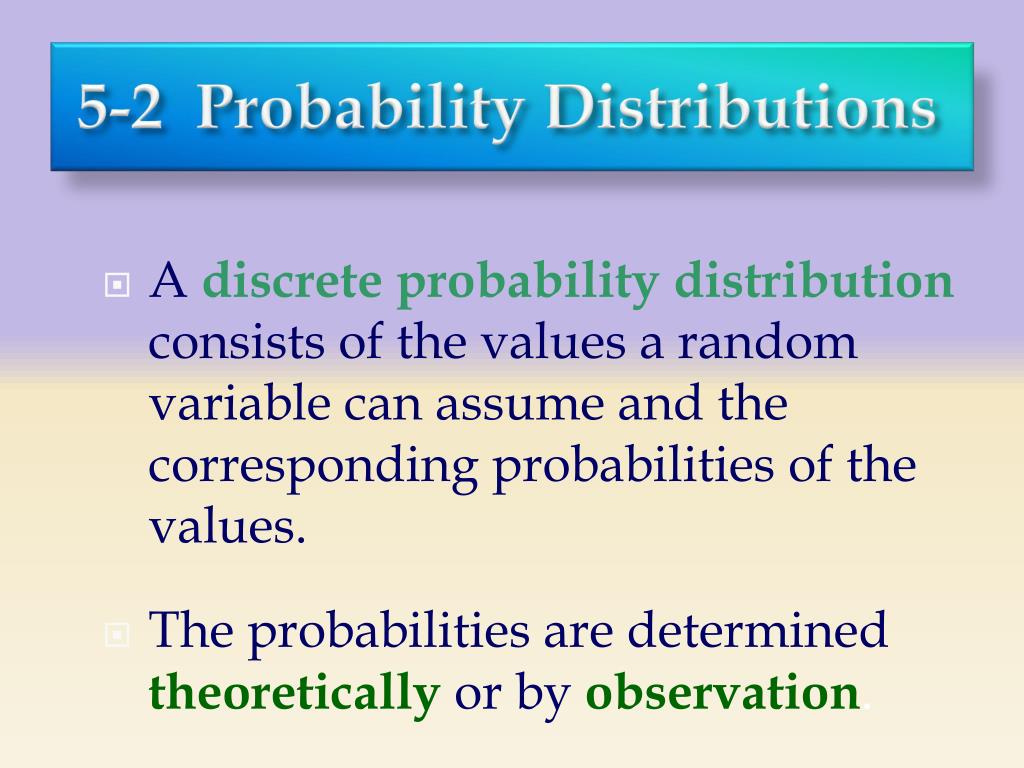 5-2 Probability Distributions

A discrete probability distribution consists of the values a random variable can assume and the corresponding probabilities of the values.

The probabilities are determined theoretically or by observation.